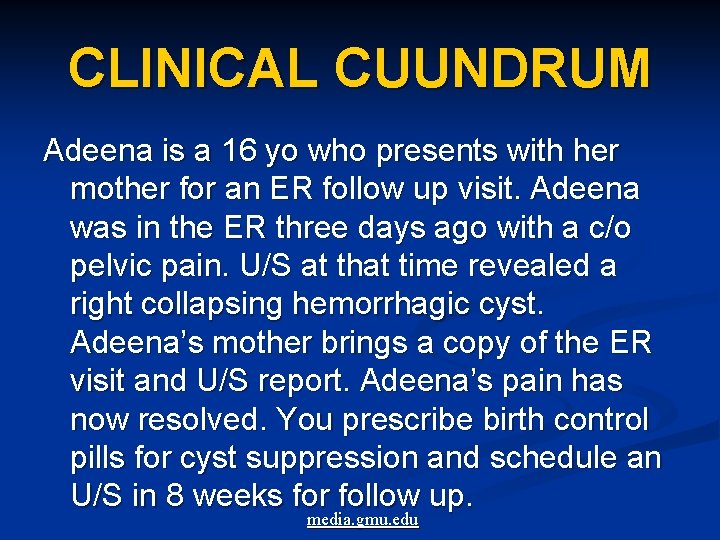 CLINICAL CUUNDRUM

Adeena is a 16 yo who presents with her mother for an ER follow up visit. Adeena was in the ER three days ago with a c/o pelvic pain. U/S at that time revealed a right collapsing hemorrhagic cyst. Adeena's mother brings a copy of the ER visit and U/S report. Adeena's pain has now resolved. You prescribe birth control pills for cyst suppression and schedule an U/S in 8 weeks for follow up.

media.gmu.edu